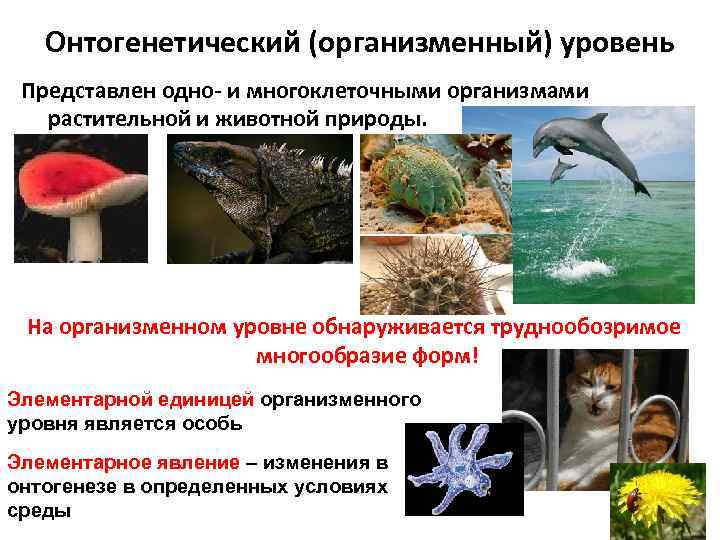 Онтогенетический (организменный) уровень

Представлен одно- и многоклеточными организмами растительной и животной природы.

На организменном уровне обнаруживается труднообозримое многообразие форм!

Элементарной единицей организменного уровня является особь

Элементарное явление – изменения в онтогенезе в определенных условиях среды